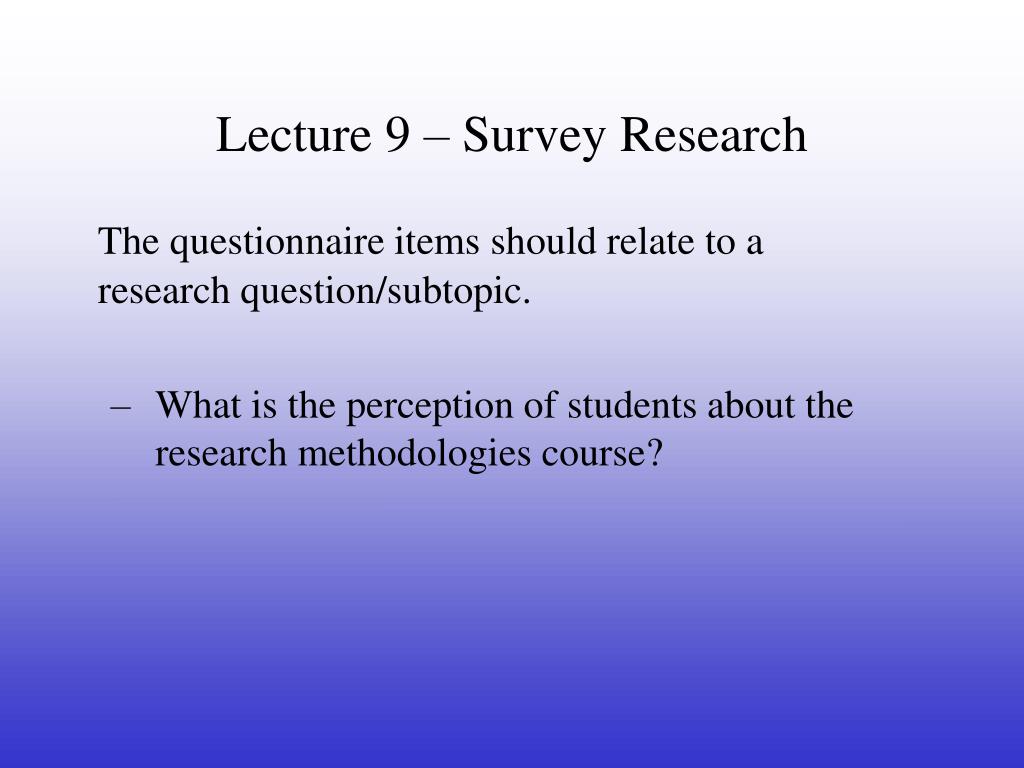 Lecture 9 – Survey Research

The questionnaire items should relate to a research question/subtopic.

– What is the perception of students about the research methodologies course?